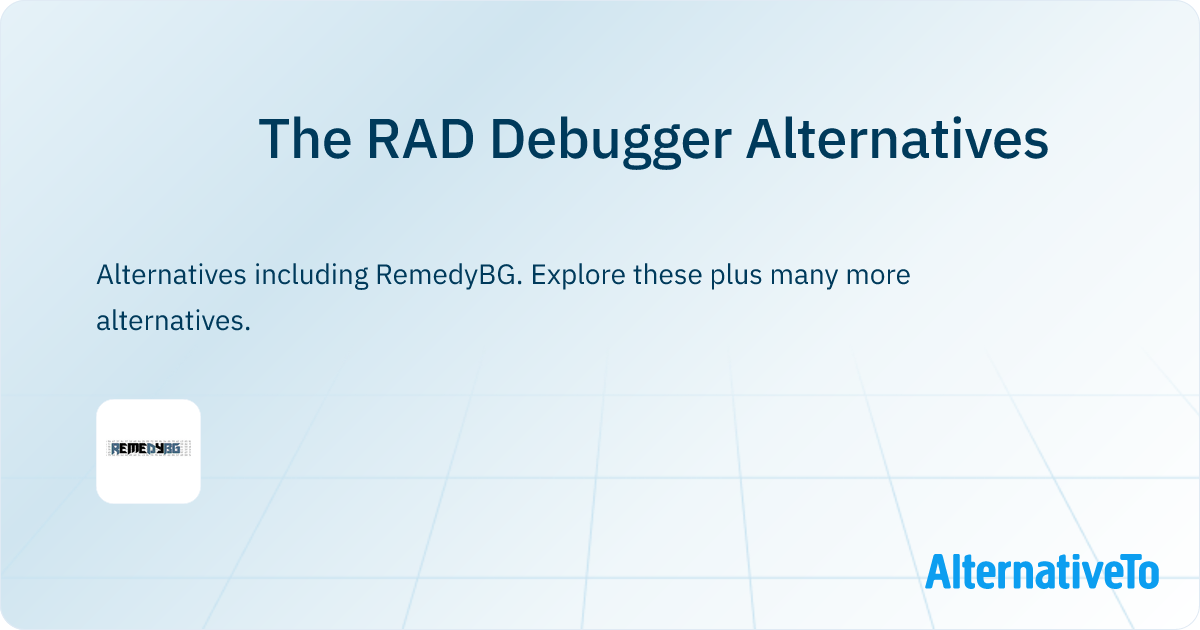 The RAD Debugger Alternatives

Alternatives including RemedyBG. Explore these plus many more alternatives.

REMEDYBG

AlternativeTo